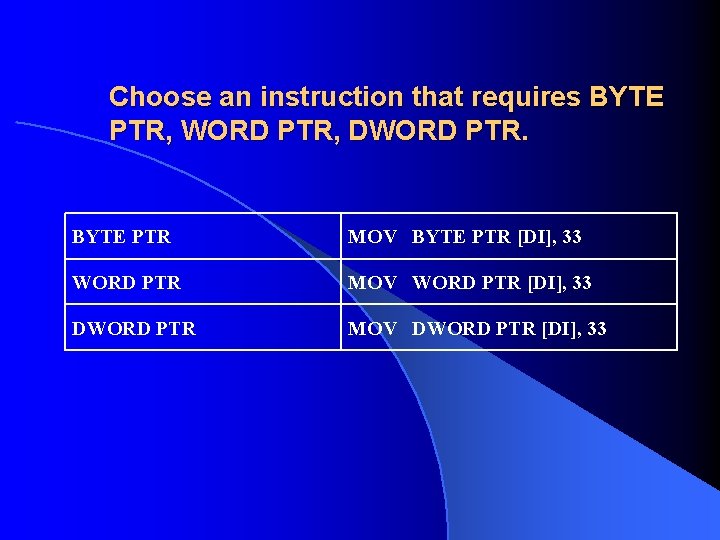 Choose an instruction that requires BYTE PTR, WORD PTR, DWORD PTR.

| BYTE PTR | MOV BYTE PTR [DI], 33 |
|---|---|
| WORD PTR | MOV WORD PTR [DI], 33 |
| DWORD PTR | MOV DWORD PTR [DI], 33 |